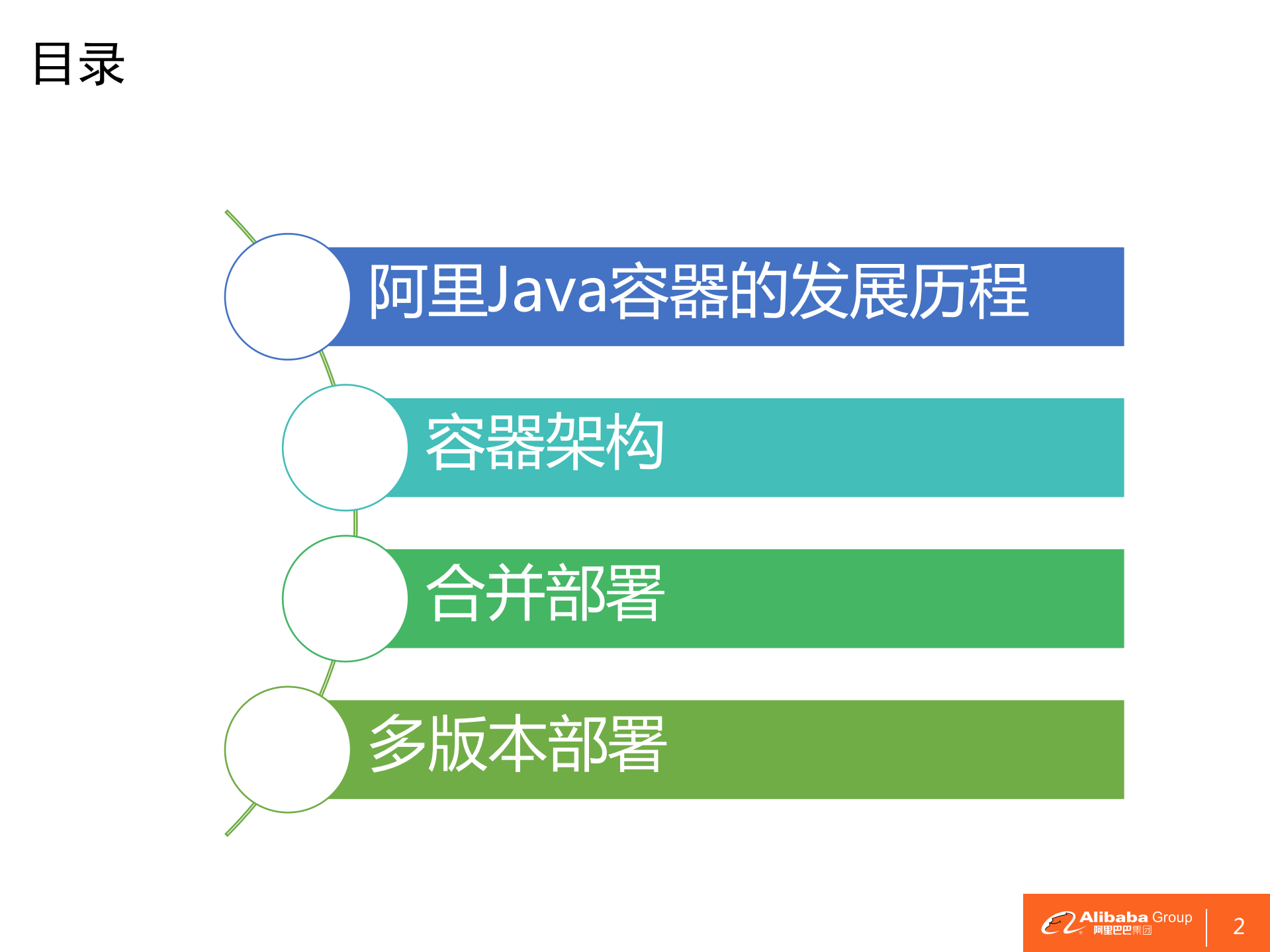 目录

阿里Java容器的发展历程

容器架构

合并部署

多版本部署

Alibaba Group
阿里巴巴集团

2